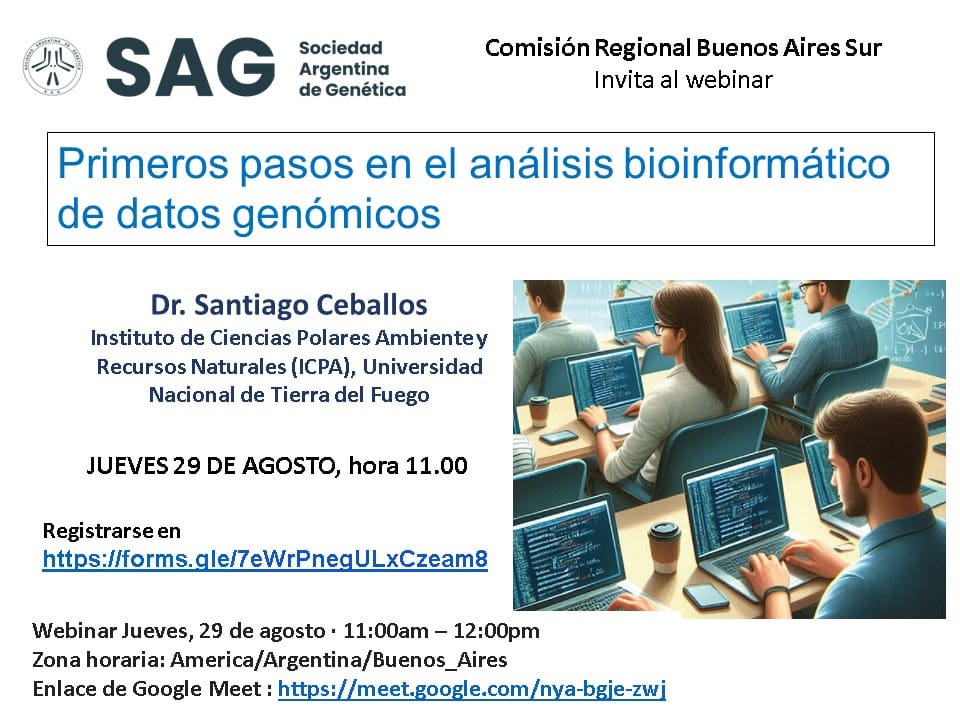 SAG Sociedad Argentina de Genética

Comisión Regional Buenos Aires Sur
Invita al webinar

Primeros pasos en el análisis bioinformático de datos genómicos

Dr. Santiago Ceballos
Instituto de Ciencias Polares Ambiente y Recursos Naturales (ICPA), Universidad Nacional de Tierra del Fuego

JUEVES 29 DE AGOSTO, hora 11.00

Registrarse en
https://forms.gle/7eWrPnegULxCzeam8

Webinar Jueves, 29 de agosto · 11:00am – 12:00pm
Zona horaria: America/Argentina/Buenos_Aires
Enlace de Google Meet : https://meet.google.com/nya-bgje-zwj